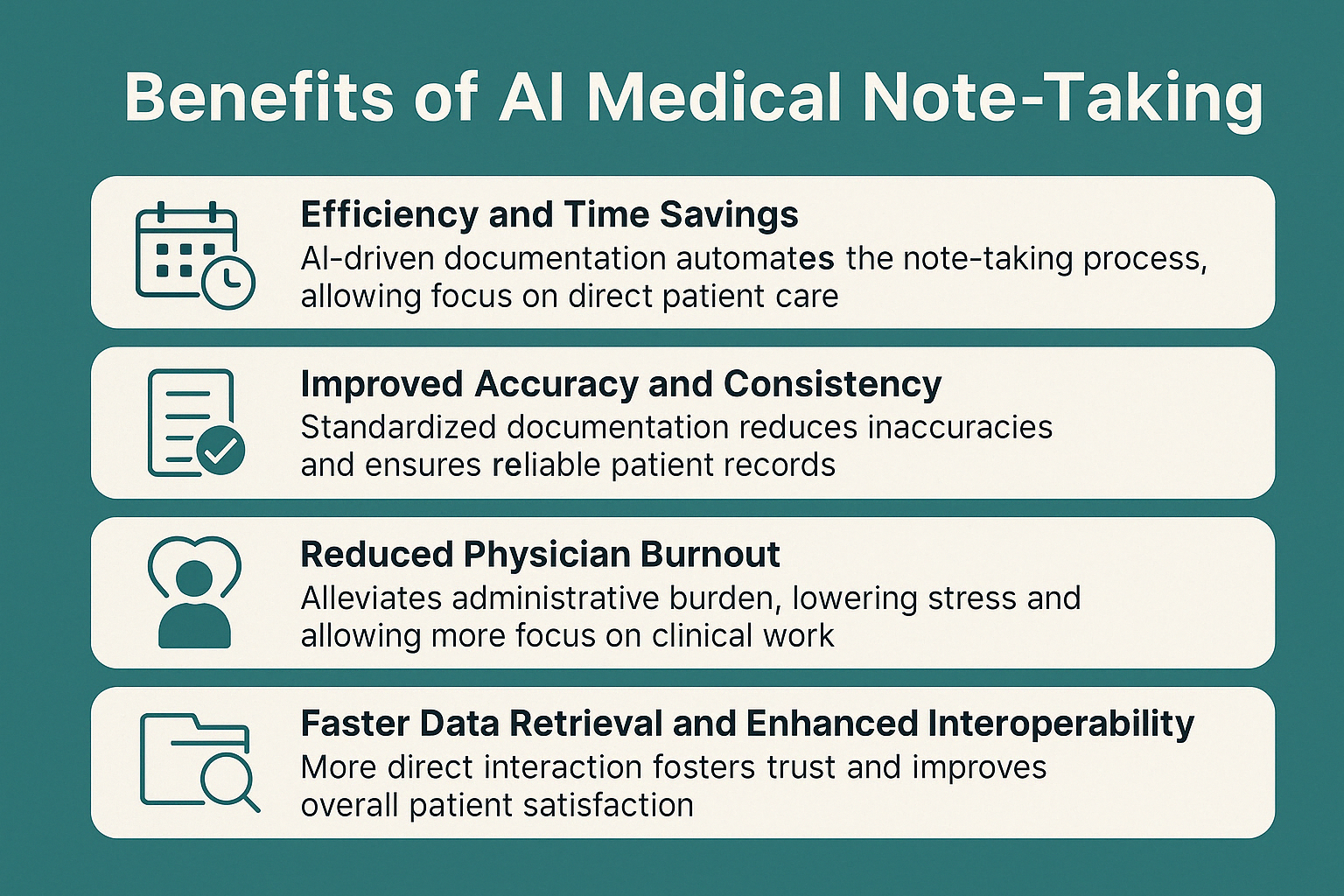 Benefits of AI Medical Note-Taking

Efficiency and Time Savings
AI-driven documentation automates the note-taking process, allowing focus on direct patient care

Improved Accuracy and Consistency
Standardized documentation reduces inaccuracies and ensures reliable patient records

Reduced Physician Burnout
Alleviates administrative burden, lowering stress and allowing more focus on clinical work

Faster Data Retrieval and Enhanced Interoperability
More direct interaction fosters trust and improves overall patient satisfaction